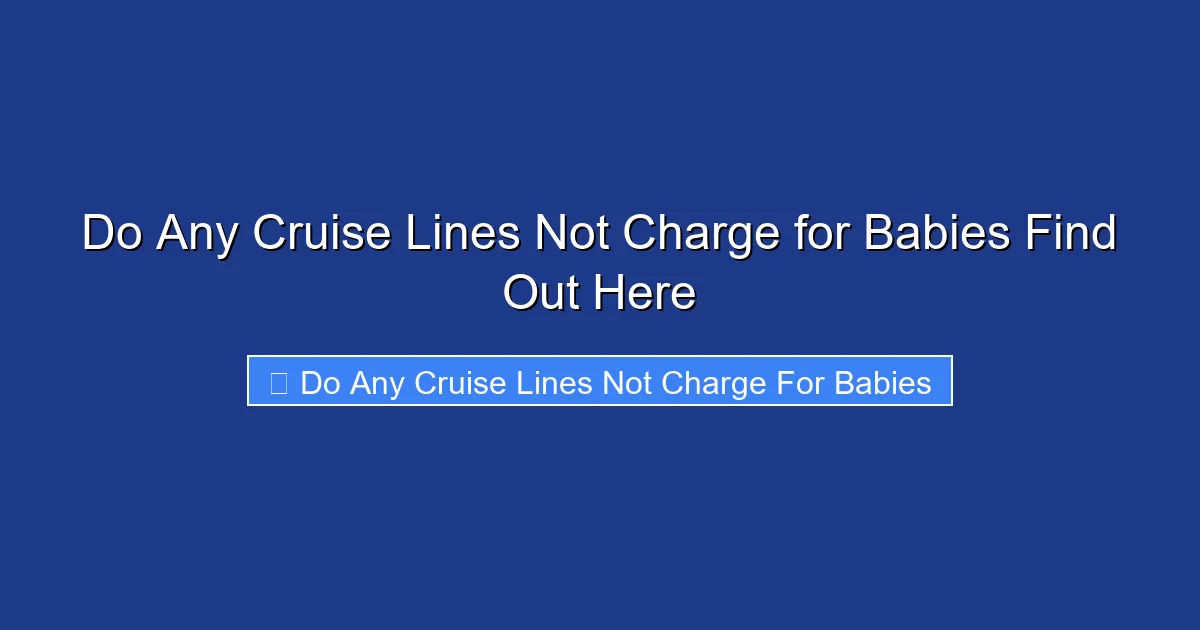 Do Any Cruise Lines Not Charge for Babies Find Out Here

Do Any Cruise Lines Not Charge For Babies